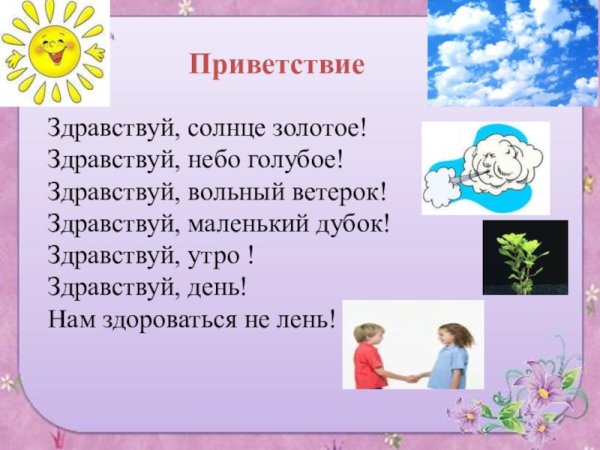 Приветствие

Здравствуй, солнце золотое!
Здравствуй, небо голубое!
Здравствуй, вольный ветерок!
Здравствуй, маленький дубок!
Здравствуй, утро !
Здравствуй, день!
Нам здороваться не лень!